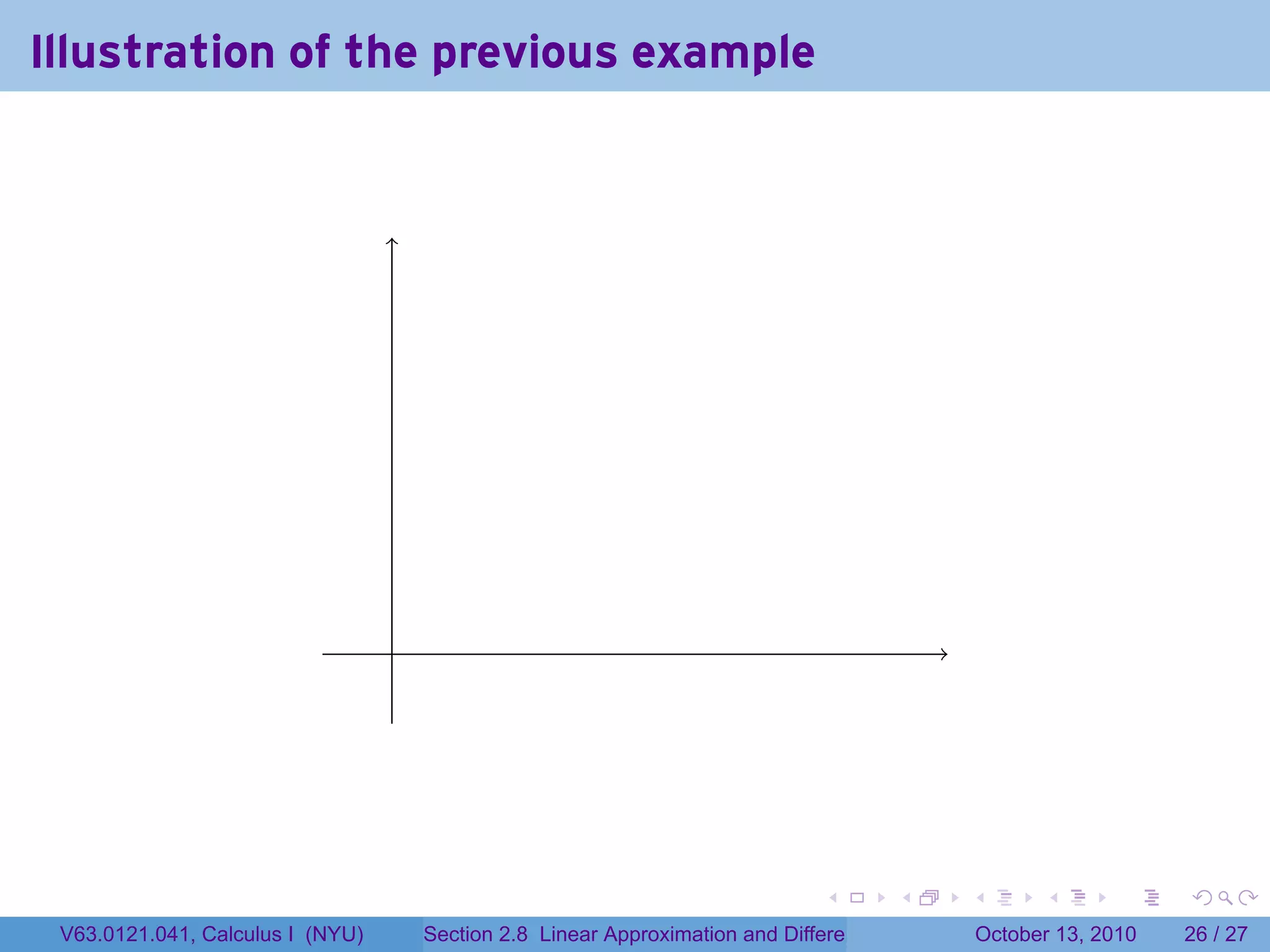 Illustration of the previous example

V63.0121.041, Calculus I (NYU) Section 2.8 Linear Approximation and Differe October 13, 2010 26 / 27